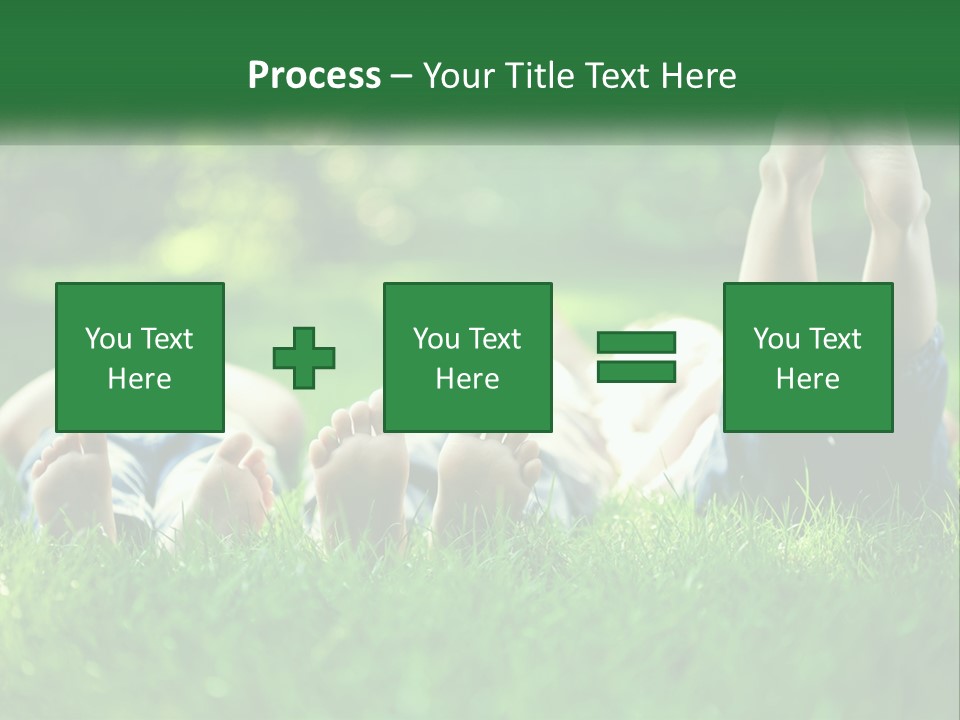 Process – Your Title Text Here

You Text Here

You Text Here

You Text Here